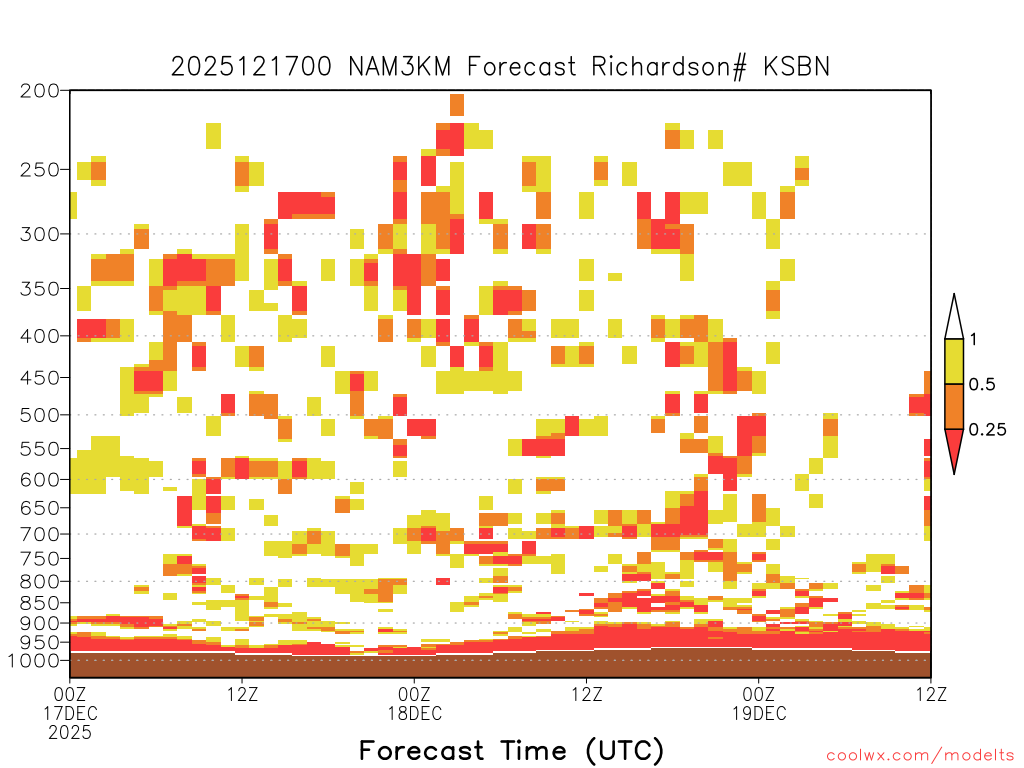 2025121700 NAM3KM Forecast Richardson# KSBN

200
250
300
350
400
450
500
550
600
650
700
750
800
850
900
950
1000

1
0.5
0.25

00Z 17DEC 2025
12Z
00Z 18DEC
12Z
00Z 19DEC
12Z

Forecast Time (UTC)

coolwx.com/modelts